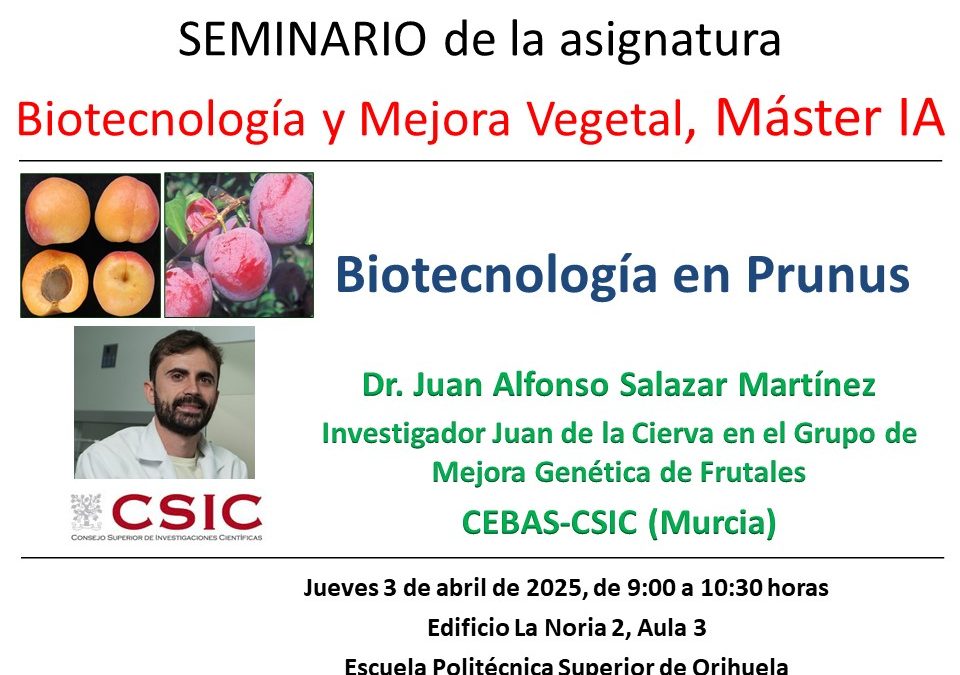 SEMINARIO de la asignatura

Biotecnología y Mejora Vegetal, Máster IA

Biotecnología en Prunus

Dr. Juan Alfonso Salazar Martínez

Investigador Juan de la Cierva en el Grupo de Mejora Genética de Frutales

CEBAS-CSIC (Murcia)

CSIC
CONSEJO SUPERIOR DE INVESTIGACIONES CIENTÍFICAS

Jueves 3 de abril de 2025, de 9:00 a 10:30 horas

Edificio La Noria 2, Aula 3

Escuela Politécnica Superior de Orihuela